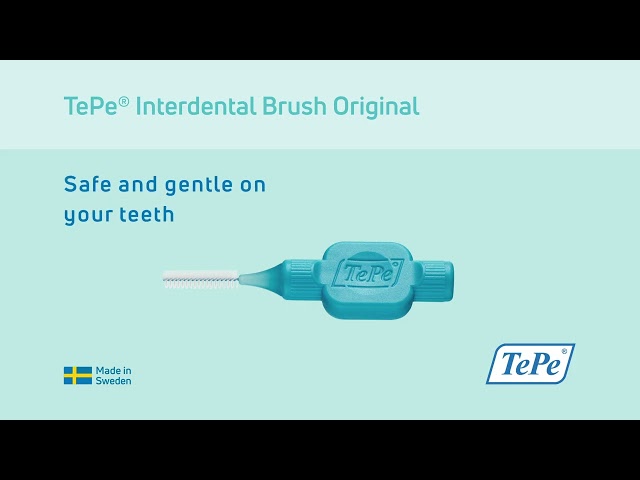 TePe® Interdental Brush Original

Safe and gentle on your teeth

TePe

Made in Sweden

TePe®